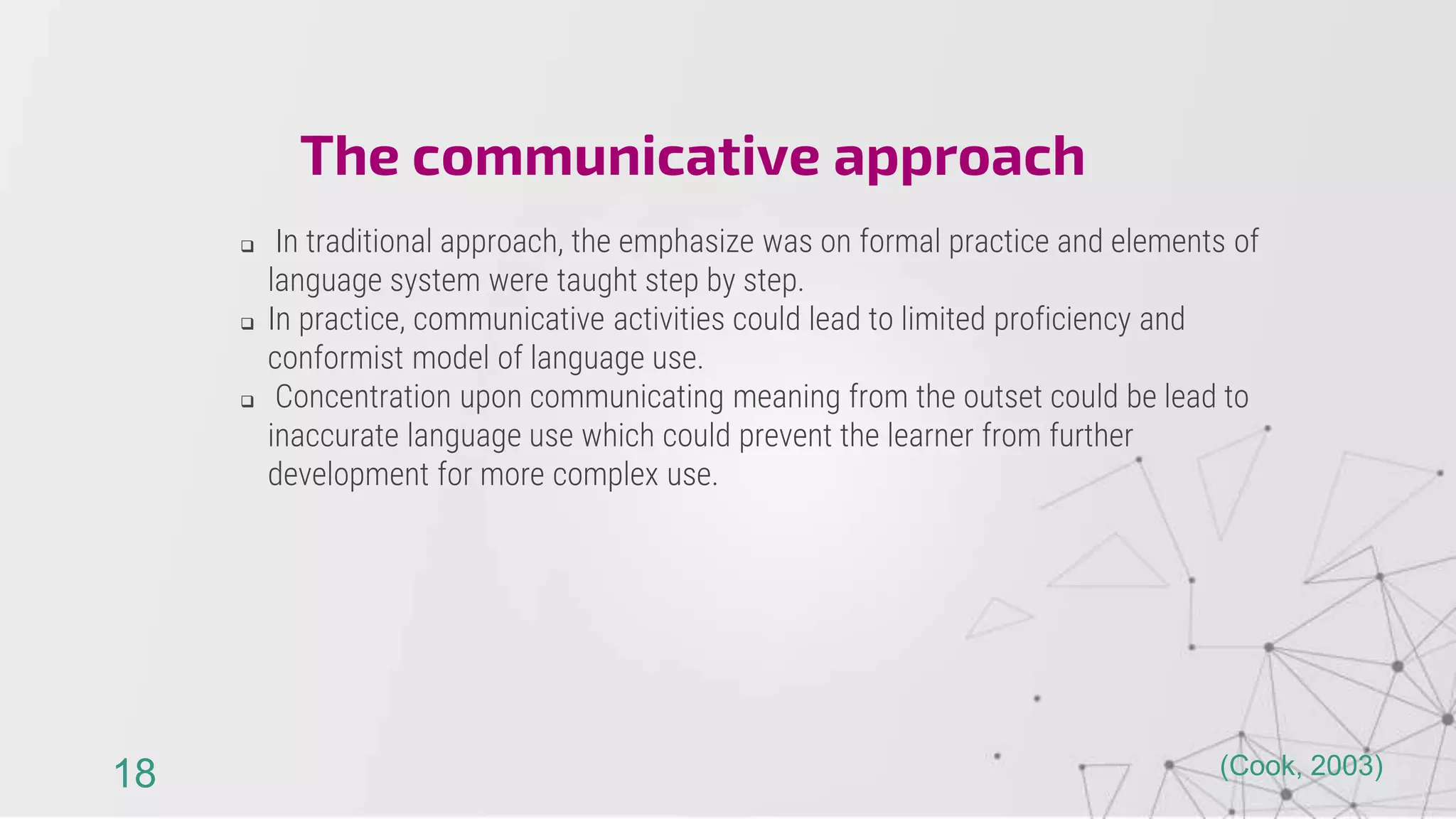 The communicative approach

❑ In traditional approach, the emphasize was on formal practice and elements of language system were taught step by step.

❑ In practice, communicative activities could lead to limited proficiency and conformist model of language use.

❑ Concentration upon communicating meaning from the outset could be lead to inaccurate language use which could prevent the learner from further development for more complex use.

18

(Cook, 2003)